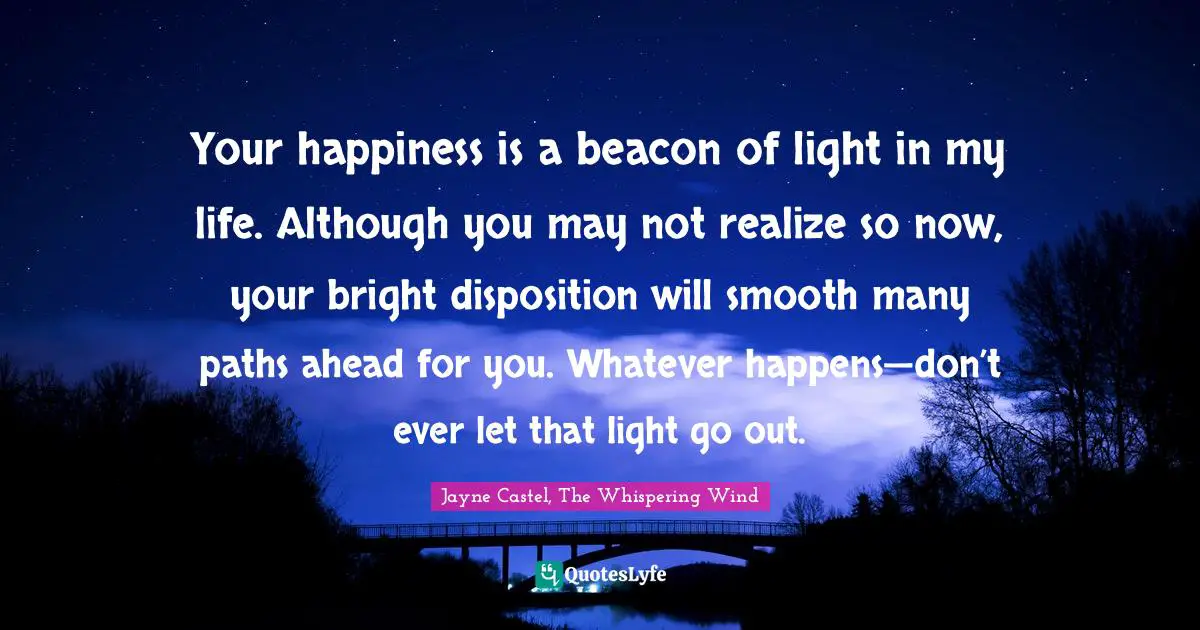 Your happiness is a beacon of light in my life. Although you may not realize so now, your bright disposition will smooth many paths ahead for you. Whatever happens—don't ever let that light go out.

Jayne Castel, The Whispering Wind

QuotesLyfe